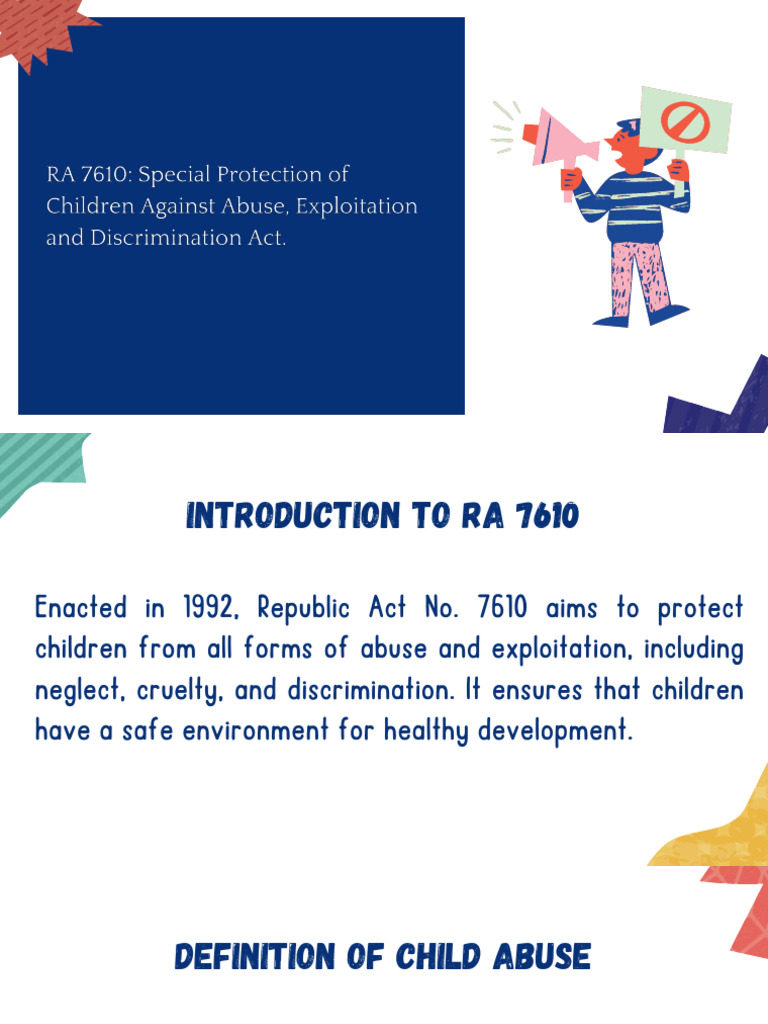 RA 7610: Special Protection of Children Against Abuse, Exploitation and Discrimination Act.

INTRODUCTION TO RA 7610

Enacted in 1992, Republic Act No. 7610 aims to protect children from all forms of abuse and exploitation, including neglect, cruelty, and discrimination. It ensures that children have a safe environment for healthy development.

DEFINITION OF CHILD ABUSE